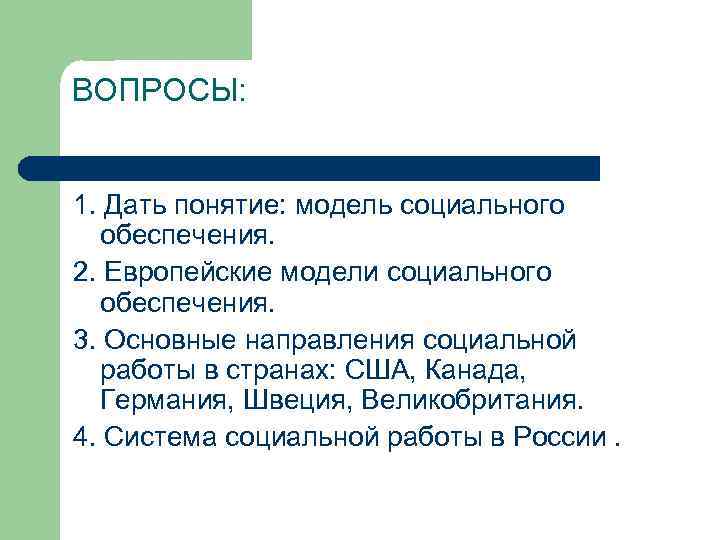 ВОПРОСЫ:

1. Дать понятие: модель социального обеспечения.

2. Европейские модели социального обеспечения.

3. Основные направления социальной работы в странах: США, Канада, Германия, Швеция, Великобритания.

4. Система социальной работы в России .